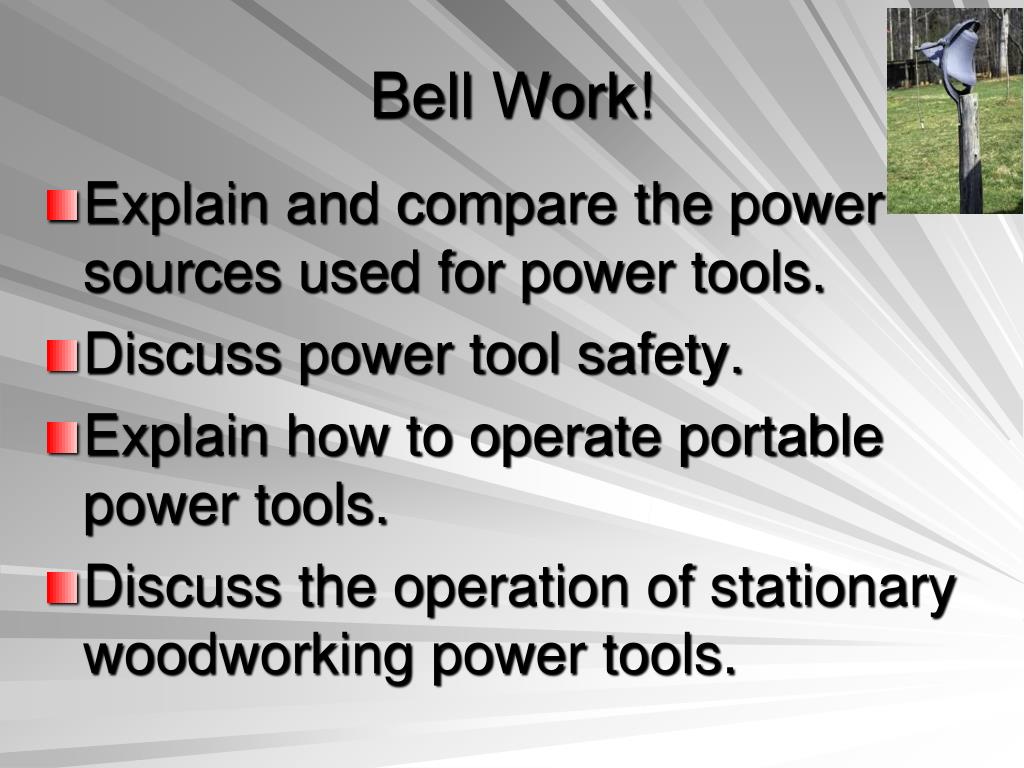 Bell Work!

Explain and compare the power sources used for power tools.

Discuss power tool safety.

Explain how to operate portable power tools.

Discuss the operation of stationary woodworking power tools.